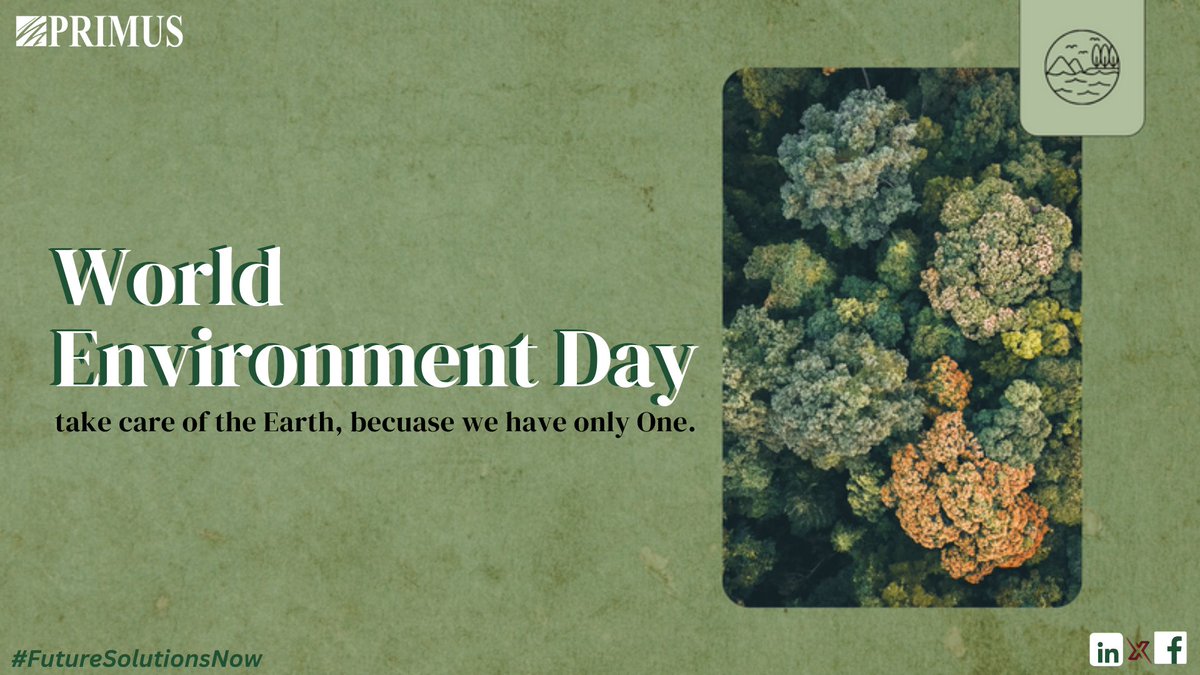 PRIMUS

World Environment Day

take care of the Earth, becuase we have only One.

#FutureSolutionsNow

in X f